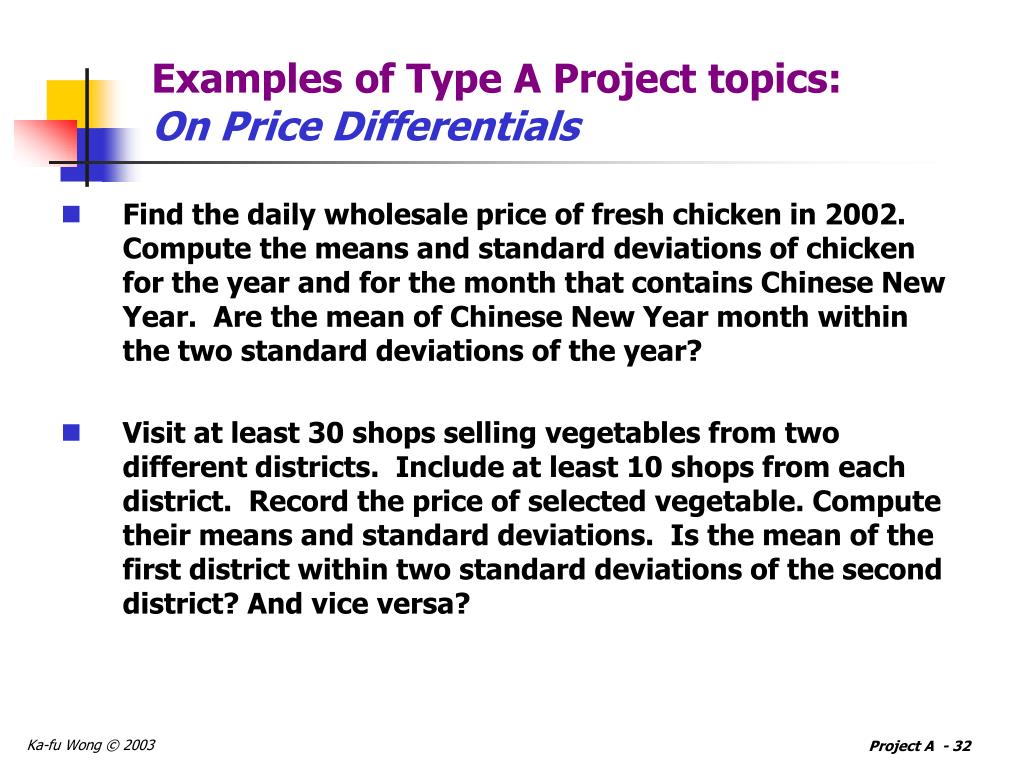 Examples of Type A Project topics:
On Price Differentials

Find the daily wholesale price of fresh chicken in 2002. Compute the means and standard deviations of chicken for the year and for the month that contains Chinese New Year. Are the mean of Chinese New Year month within the two standard deviations of the year?

Visit at least 30 shops selling vegetables from two different districts. Include at least 10 shops from each district. Record the price of selected vegetable. Compute their means and standard deviations. Is the mean of the first district within two standard deviations of the second district? And vice versa?

Ka-fu Wong © 2003

Project A - 32